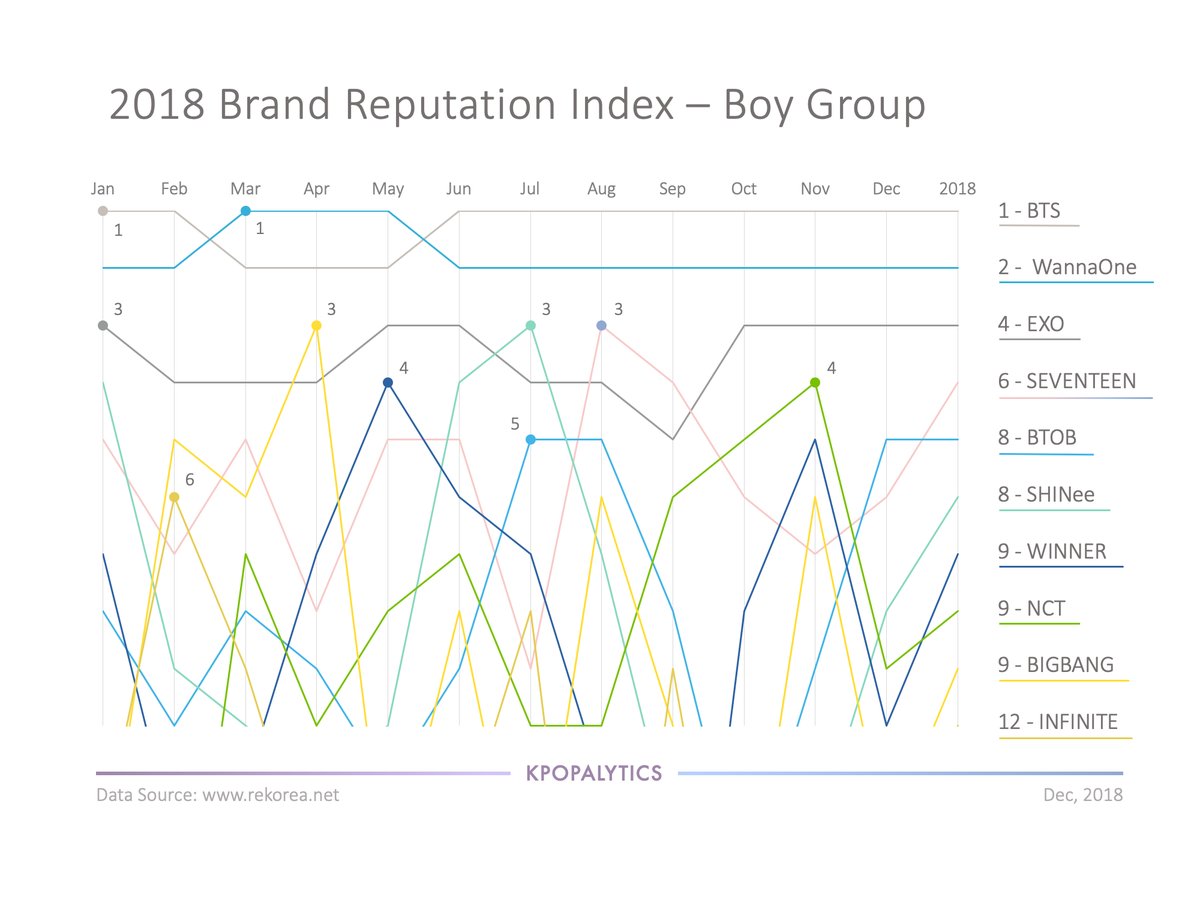 2018 Brand Reputation Index – Boy Group

Jan Feb Mar Apr May Jun Jul Aug Sep Oct Nov Dec 2018

1 1
3 3 3 3
4 4
5
6

1 - BTS
2 - WannaOne
4 - EXO
6 - SEVENTEEN
8 - BTOB
8 - SHINee
9 - WINNER
9 - NCT
9 - BIGBANG
12 - INFINITE

KPOPALYTICS

Data Source: www.rekorea.net

Dec, 2018